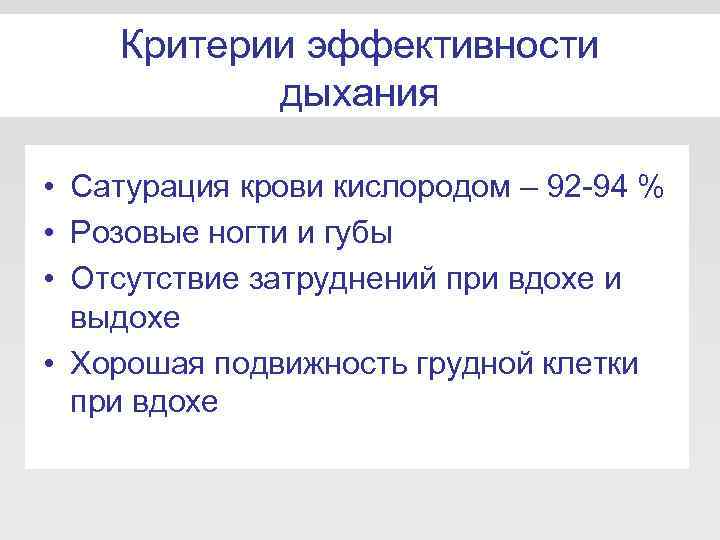 Критерии эффективности дыхания

• Сатурация крови кислородом – 92-94 %
• Розовые ногти и губы
• Отсутствие затруднений при вдохе и выдохе
• Хорошая подвижность грудной клетки при вдохе